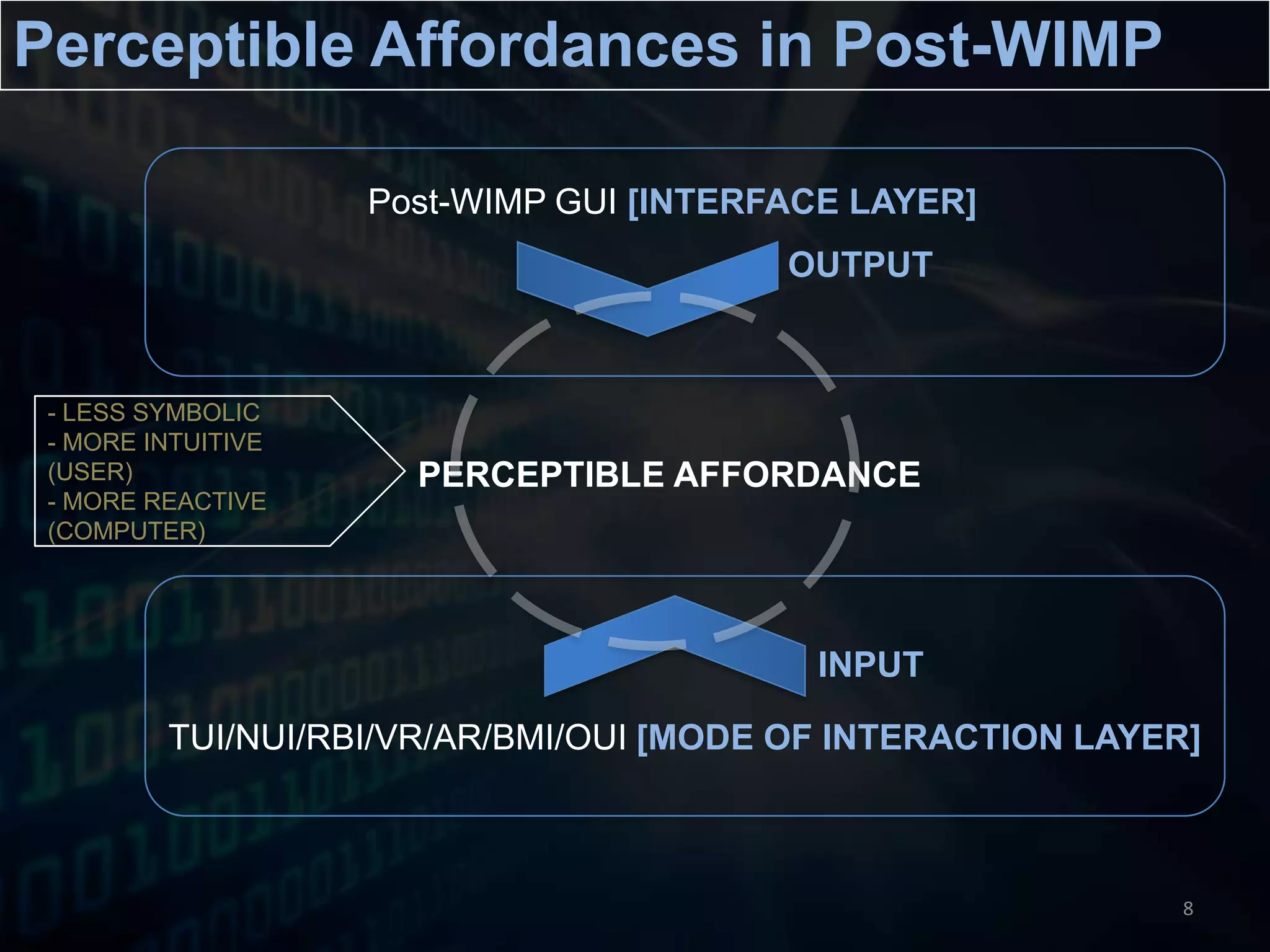 Perceptible Affordances in Post-WIMP

Post-WIMP GUI [INTERFACE LAYER]

OUTPUT

- LESS SYMBOLIC
- MORE INTUITIVE (USER)
- MORE REACTIVE (COMPUTER)

PERCEPTIBLE AFFORDANCE

INPUT

TUI/NUI/RBI/VR/AR/BMI/OUI [MODE OF INTERACTION LAYER]

8